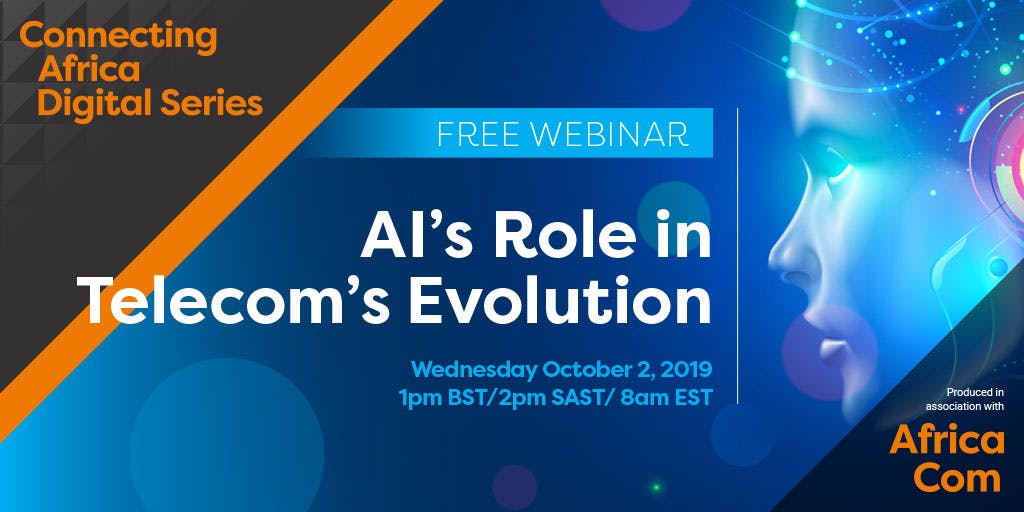 Connecting Africa Digital Series

FREE WEBINAR

AI's Role in Telecom's Evolution

Wednesday October 2, 2019
1pm BST/2pm SAST/ 8am EST

Produced in association with

Africa Com